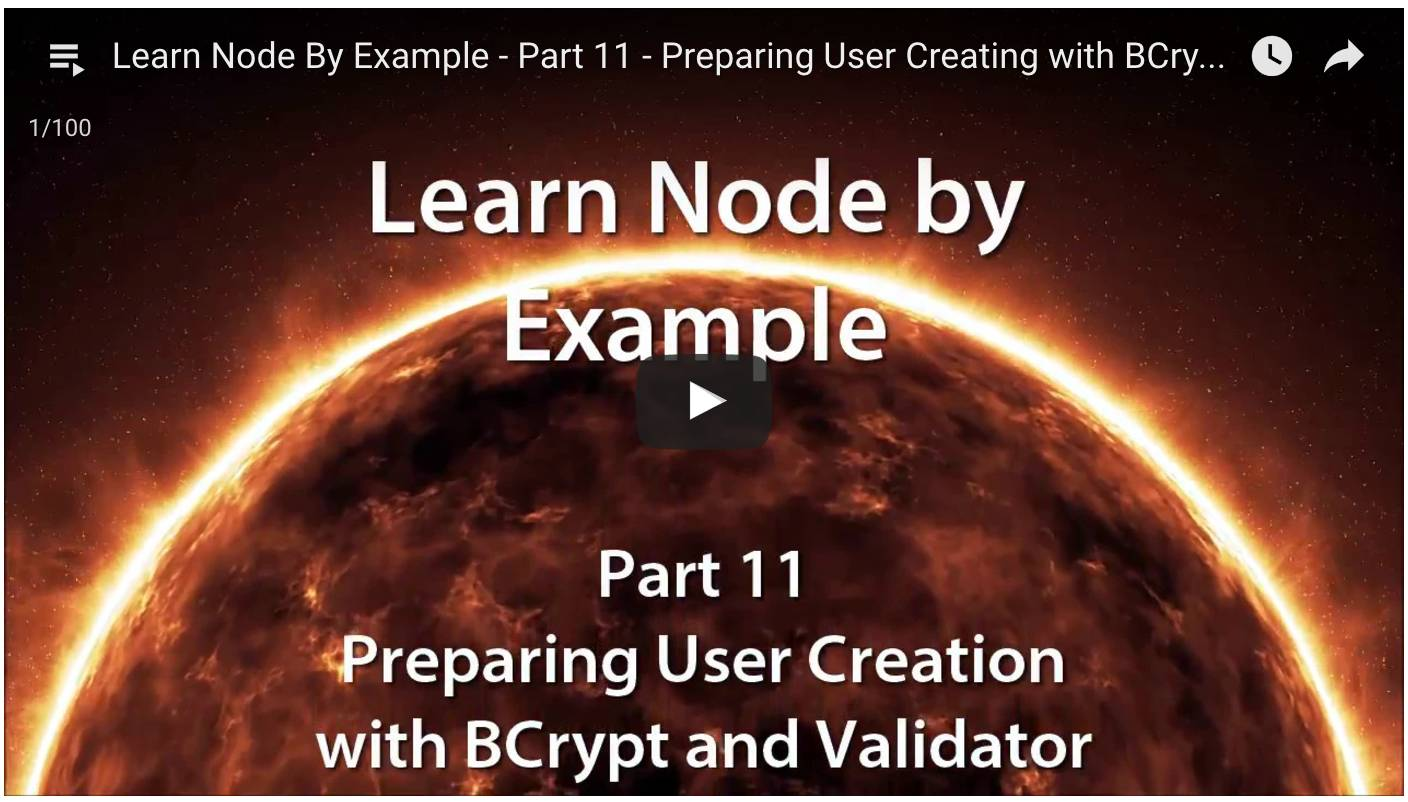 Learn Node By Example - Part 11 - Preparing User Creating with BCry...

1/100

Learn Node by Example

Part 11
Preparing User Creation with BCrypt and Validator